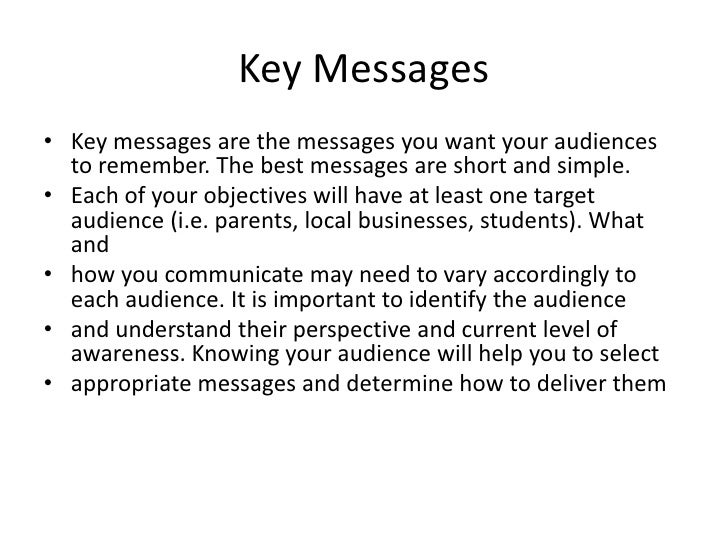 Key Messages

• Key messages are the messages you want your audiences to remember. The best messages are short and simple.
• Each of your objectives will have at least one target audience (i.e. parents, local businesses, students). What and
• how you communicate may need to vary accordingly to each audience. It is important to identify the audience
• and understand their perspective and current level of awareness. Knowing your audience will help you to select
• appropriate messages and determine how to deliver them